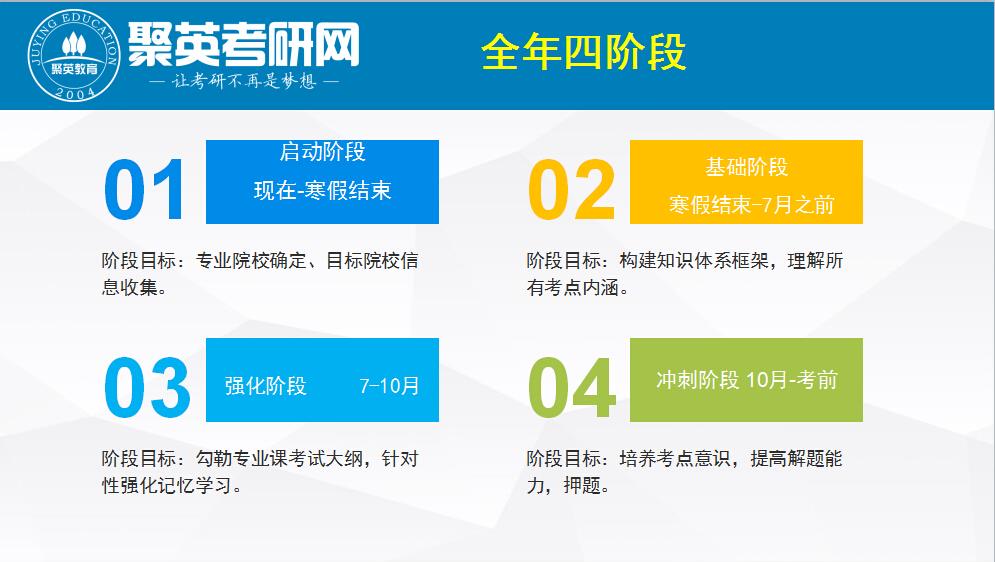 JUYING EDUCATION
聚英教育
2004
聚英考研网
— 让考研不再是梦想 —

全年四阶段

01
启动阶段
现在-寒假结束

阶段目标：专业院校确定、目标院校信息收集。

02
基础阶段
寒假结束-7月之前

阶段目标：构建知识体系框架，理解所有考点内涵。

03
强化阶段 7-10月

阶段目标：勾勒专业课考试大纲，针对性强化记忆学习。

04
冲刺阶段 10月-考前

阶段目标：培养考点意识，提高解题能力，押题。